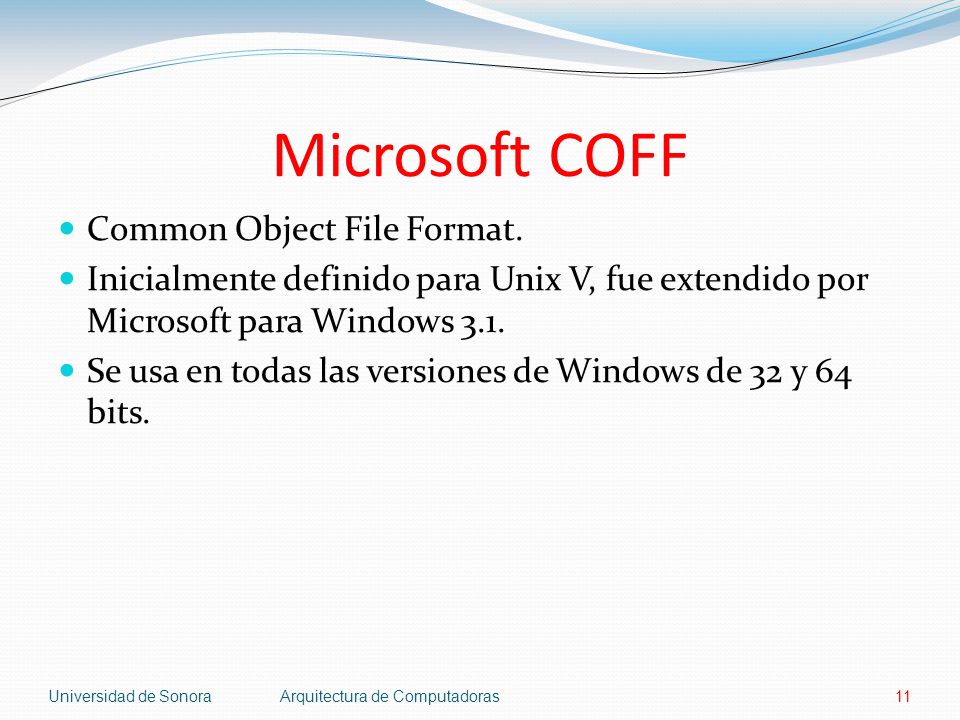 Microsoft COFF

- Common Object File Format.
- Inicialmente definido para Unix V, fue extendido por Microsoft para Windows 3.1.
- Se usa en todas las versiones de Windows de 32 y 64 bits.

Universidad de Sonora Arquitectura de Computadoras 11